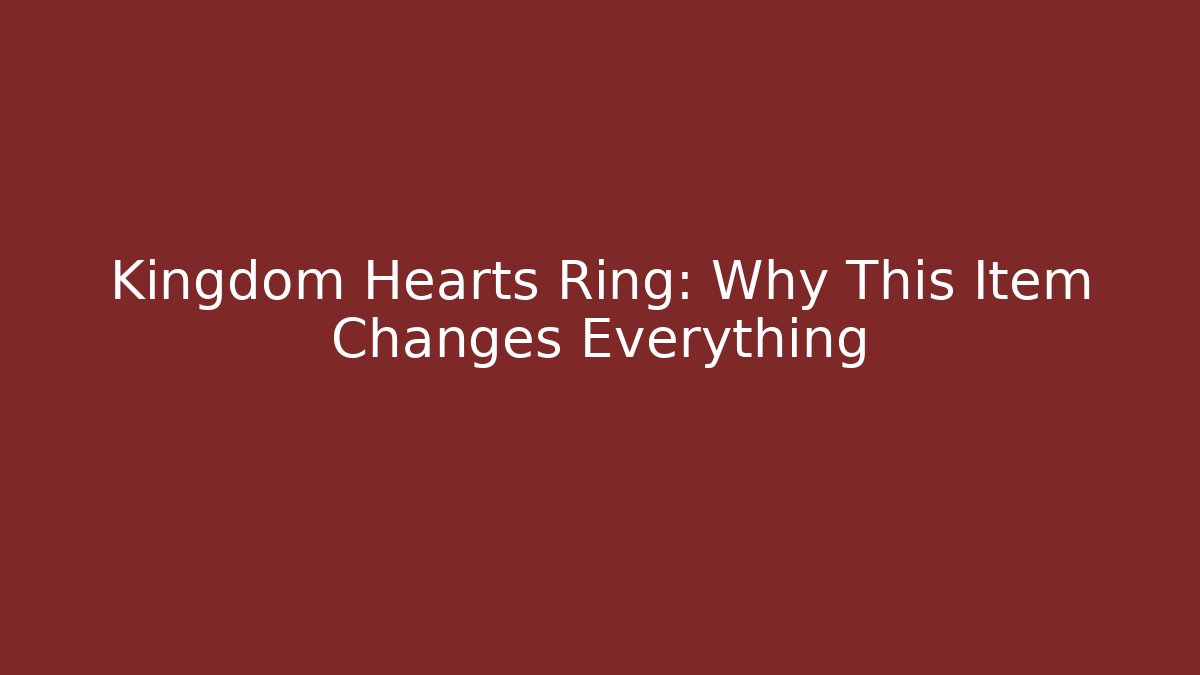 Kingdom Hearts Ring: Why This Item Changes Everything